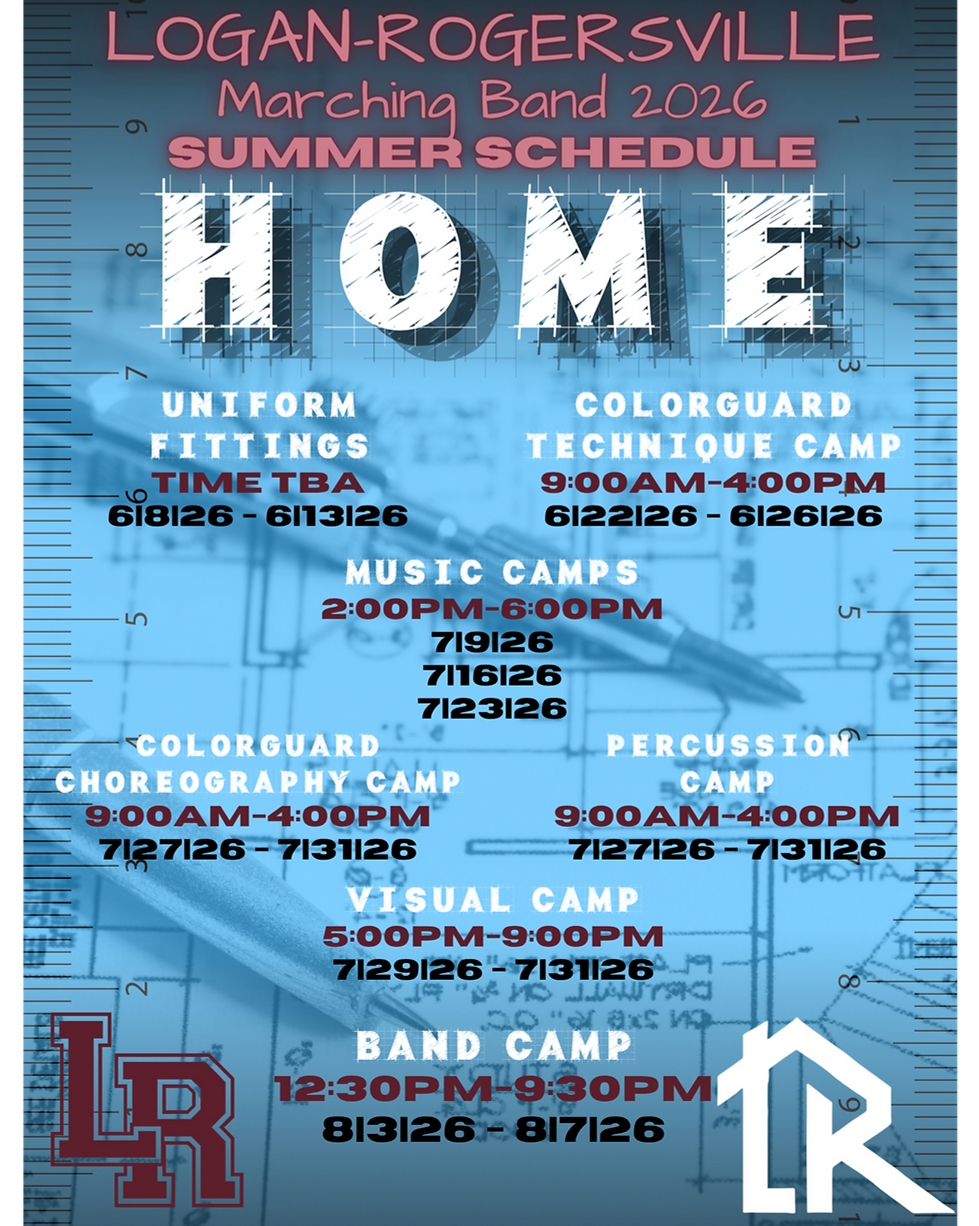 LOGAN-ROGERSVILLE
Marching Band 2026
SUMMER SCHEDULE

HOME

UNIFORM FITTINGS
TIME TBA
6|8|26 - 6|13|26

COLORGUARD TECHNIQUE CAMP
9:00AM-4:00PM
6|22|26 - 6|26|26

MUSIC CAMPS
2:00PM-6:00PM
7|9|26
7|16|26
7|23|26

COLORGUARD CHOREOGRAPHY CAMP
9:00AM-4:00PM
7|27|26 - 7|31|26

PERCUSSION CAMP
9:00AM-4:00PM
7|27|26 - 7|31|26

VISUAL CAMP
5:00PM-9:00PM
7|29|26 - 7|31|26

BAND CAMP
12:30PM-9:30PM
8|3|26 - 8|7|26

LR

LR